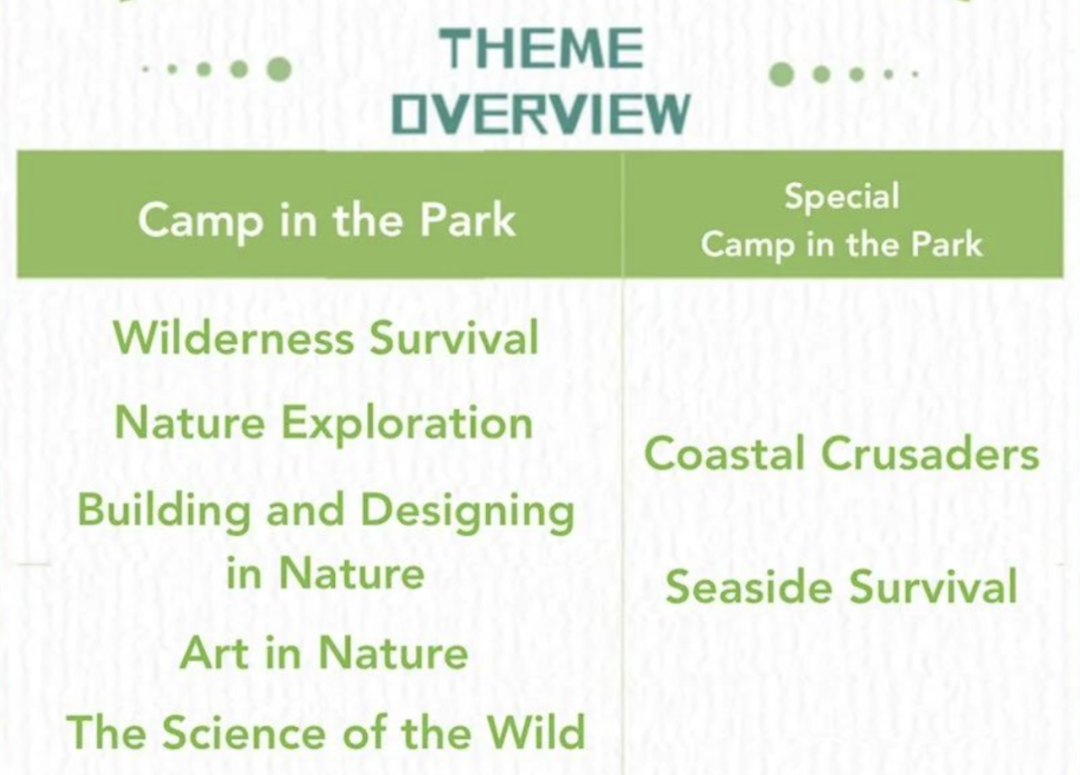 THEME
OVERVIEW

| Camp in the Park | Special Camp in the Park |
|---|---|
| Wilderness Survival | Coastal Crusaders |
| Nature Exploration | Seaside Survival |
| Building and Designing in Nature | |
| Art in Nature | |
| The Science of the Wild | |